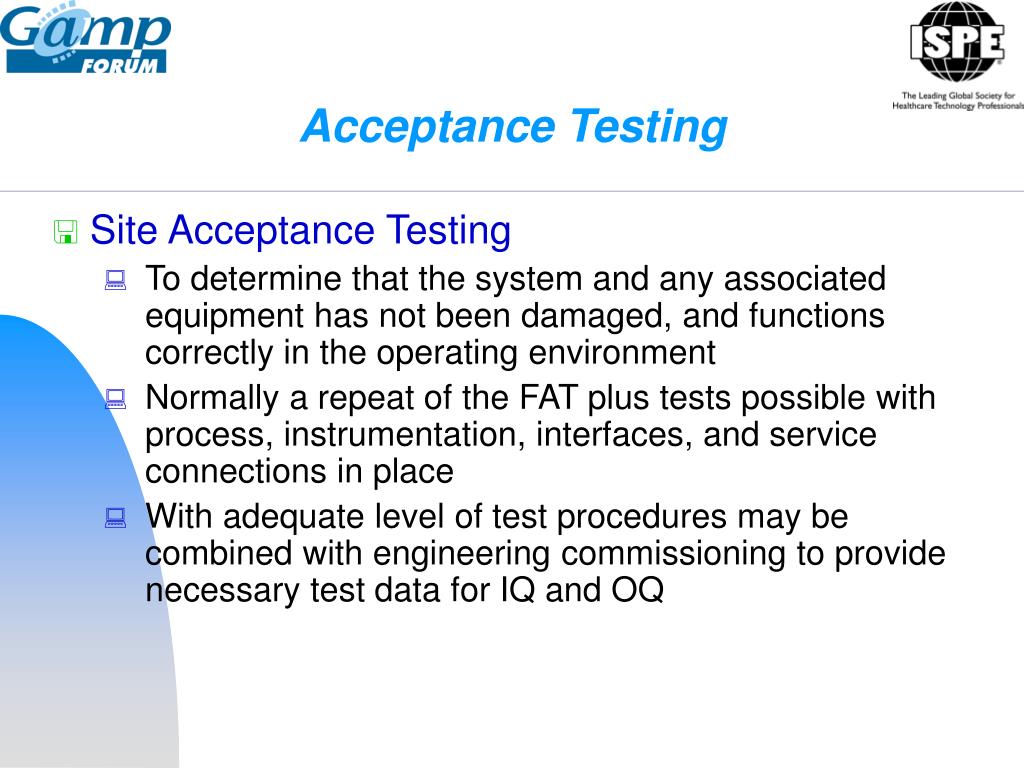 Gamp FORUM

ISPE
The Leading Global Society for Healthcare Technology Professionals

Acceptance Testing

Site Acceptance Testing

To determine that the system and any associated equipment has not been damaged, and functions correctly in the operating environment

Normally a repeat of the FAT plus tests possible with process, instrumentation, interfaces, and service connections in place

With adequate level of test procedures may be combined with engineering commissioning to provide necessary test data for IQ and OQ